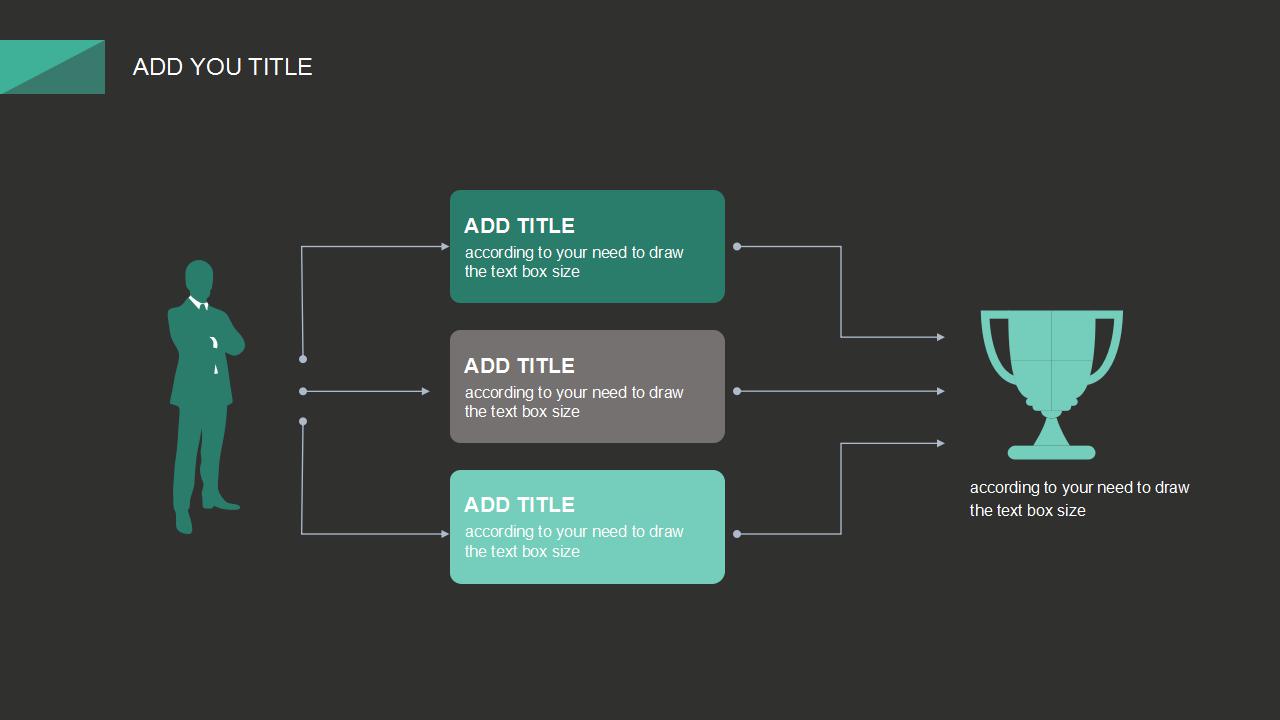 ADD YOU TITLE

ADD TITLE
according to your need to draw the text box size

ADD TITLE
according to your need to draw the text box size

ADD TITLE
according to your need to draw the text box size

according to your need to draw the text box size